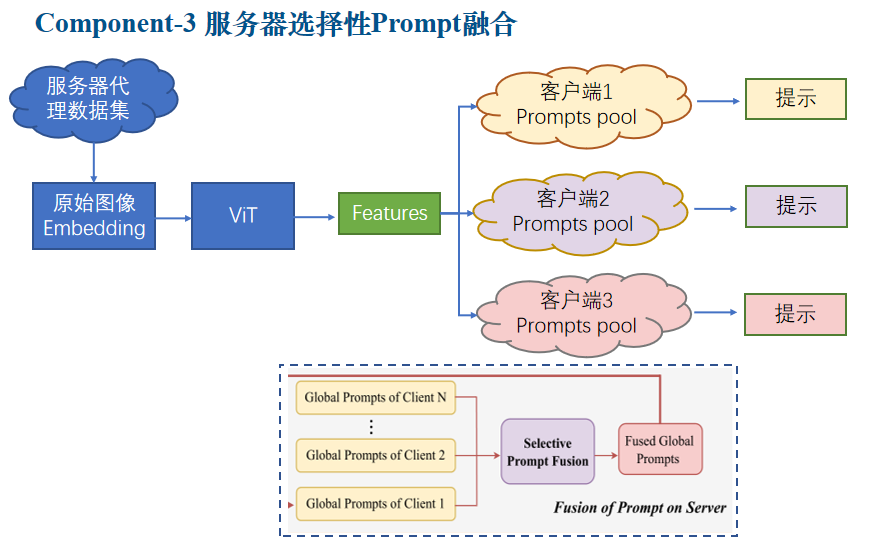 Component-3 服务器选择性Prompt融合

服务器代理数据集

原始图像 Embedding

ViT

Features

客户端1 Prompts pool

提示

客户端2 Prompts pool

提示

客户端3 Prompts pool

提示

Global Prompts of Client N

⋮

Global Prompts of Client 2

Global Prompts of Client 1

Selective Prompt Fusion

Fused Global Prompts

Fusion of Prompt on Server